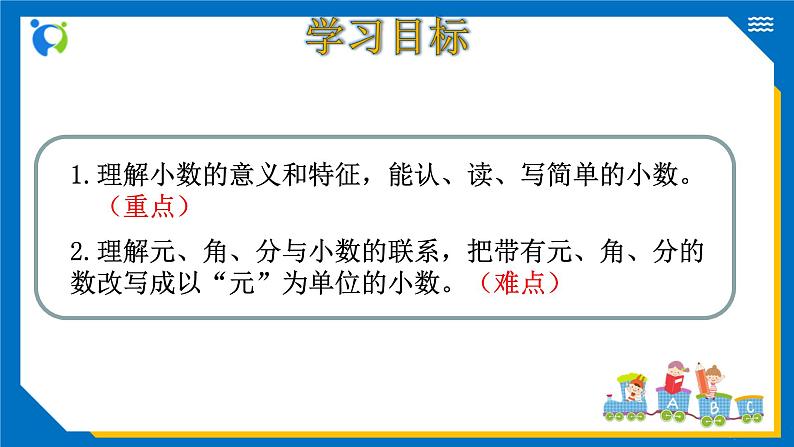 学习目标

1. 理解小数的意义和特征，能认、读、写简单的小数。（重点）

2. 理解元、角、分与小数的联系，把带有元、角、分的数改写成以“元”为单位的小数。（难点）

A B C